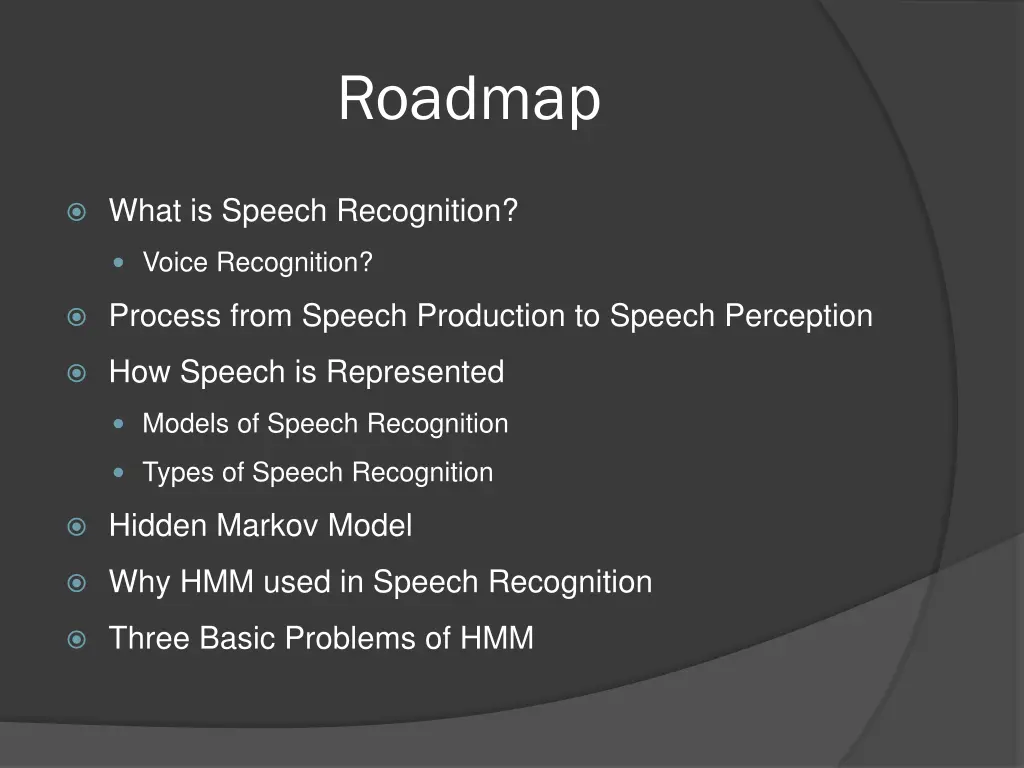 Roadmap

What is Speech Recognition?

Voice Recognition?

Process from Speech Production to Speech Perception

How Speech is Represented

Models of Speech Recognition

Types of Speech Recognition

Hidden Markov Model

Why HMM used in Speech Recognition

Three Basic Problems of HMM